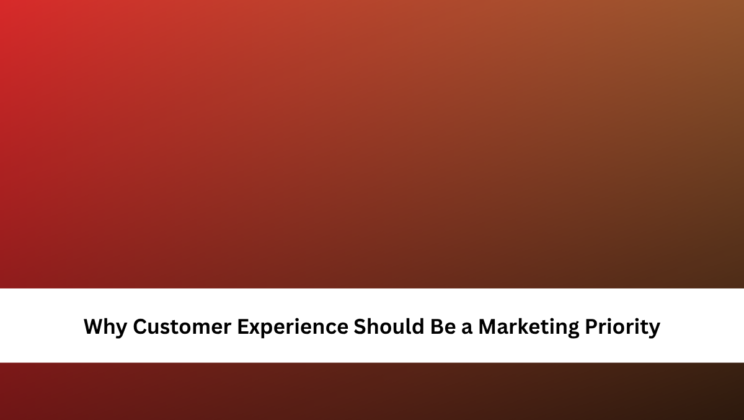 Why Customer Experience Should Be a Marketing Priority